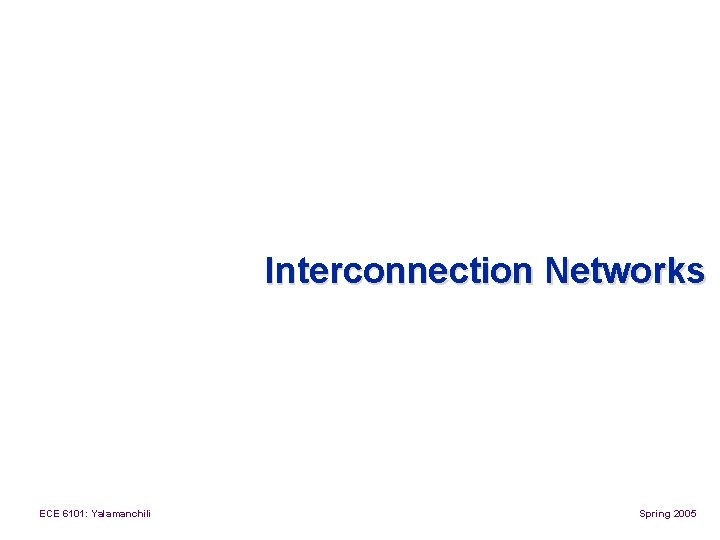 Interconnection Networks

ECE 6101: Yalamanchili

Spring 2005